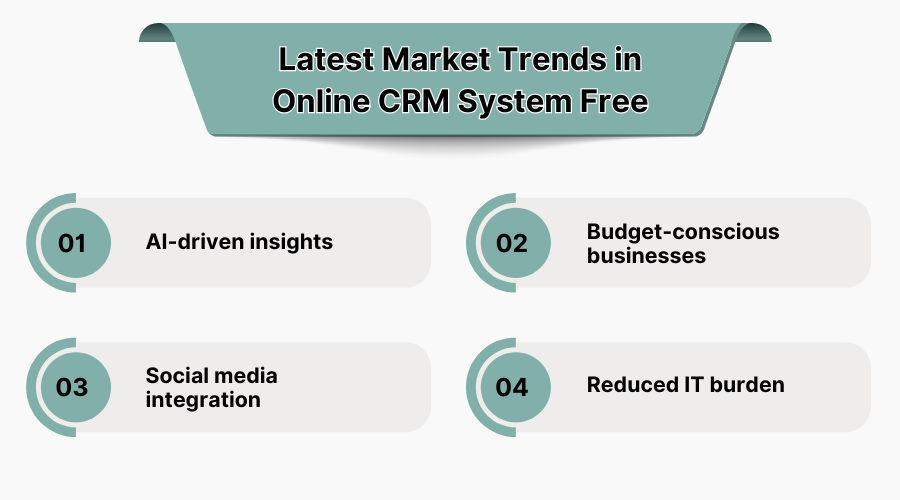 Latest Market Trends in Online CRM System Free

01 AI-driven insights

02 Budget-conscious businesses

03 Social media integration

04 Reduced IT burden